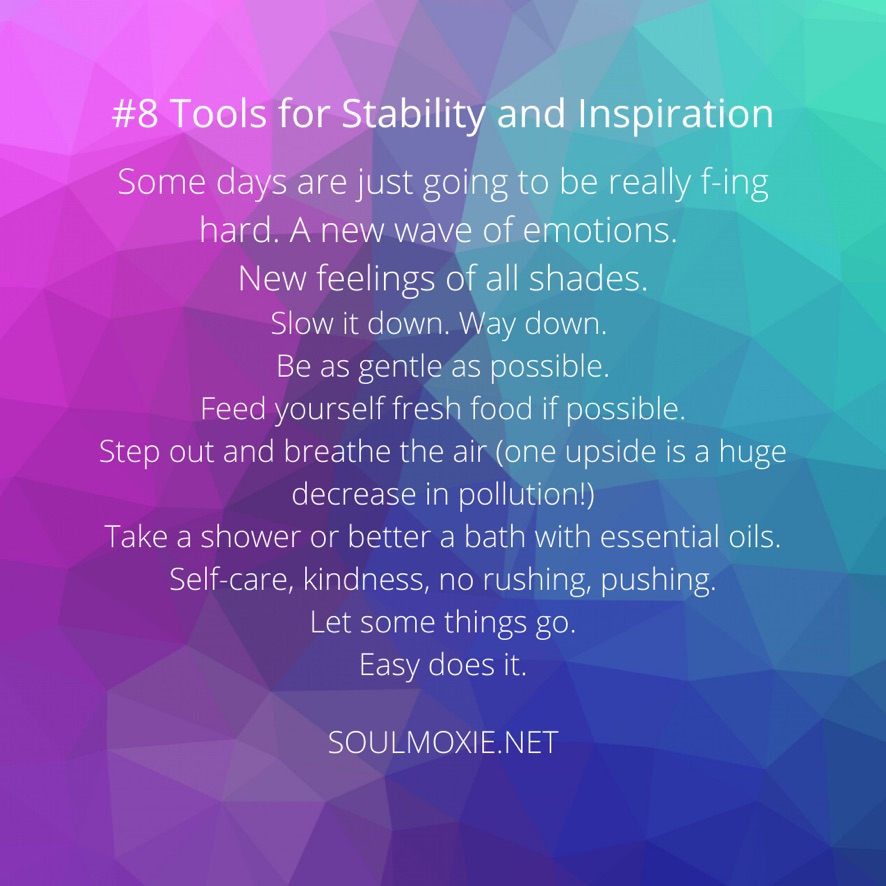 #8 Tools for Stability and Inspiration

Some days are just going to be really f-ing hard. A new wave of emotions.
New feelings of all shades.
Slow it down. Way down.
Be as gentle as possible.
Feed yourself fresh food if possible.
Step out and breathe the air (one upside is a huge decrease in pollution!)
Take a shower or better a bath with essential oils.
Self-care, kindness, no rushing, pushing.
Let some things go.
Easy does it.

SOULMOXIE.NET